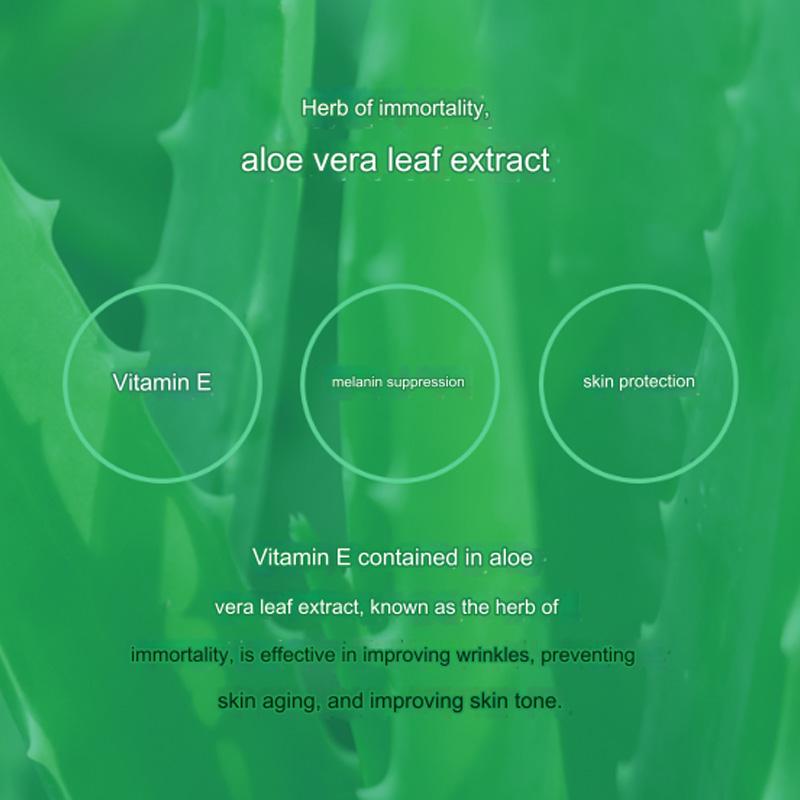 Herb of immortality,

aloe vera leaf extract

Vitamin E

melanin suppression

skin protection

Vitamin E contained in aloe vera leaf extract, known as the herb of immortality, is effective in improving wrinkles, preventing skin aging, and improving skin tone.